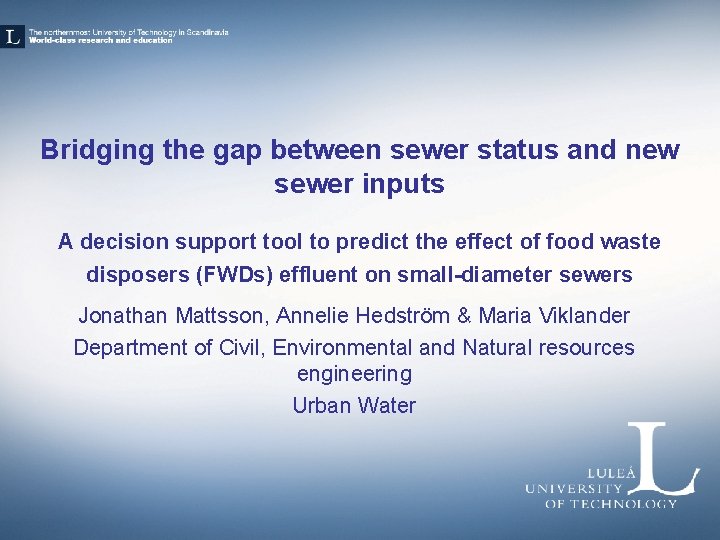 L The northernmost University of Technology in Scandinavia
World-class research and education

Bridging the gap between sewer status and new sewer inputs

A decision support tool to predict the effect of food waste disposers (FWDs) effluent on small-diameter sewers

Jonathan Mattsson, Annelie Hedström & Maria Viklander

Department of Civil, Environmental and Natural resources engineering

Urban Water

LULEÅ UNIVERSITY OF TECHNOLOGY